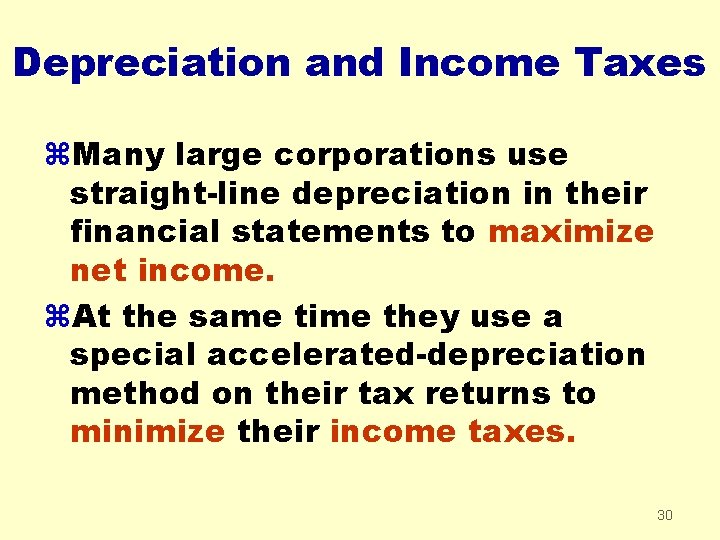 Depreciation and Income Taxes

⌘Many large corporations use straight-line depreciation in their financial statements to maximize net income.

⌘At the same time they use a special accelerated-depreciation method on their tax returns to minimize their income taxes.

30